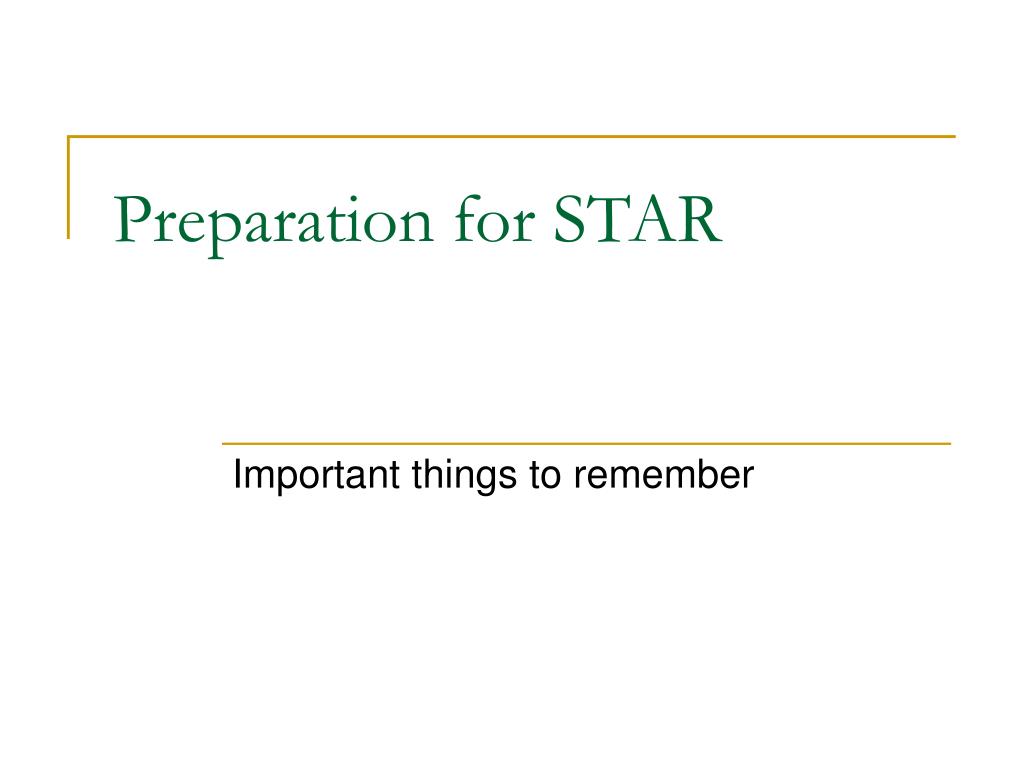 Preparation for STAR

Important things to remember